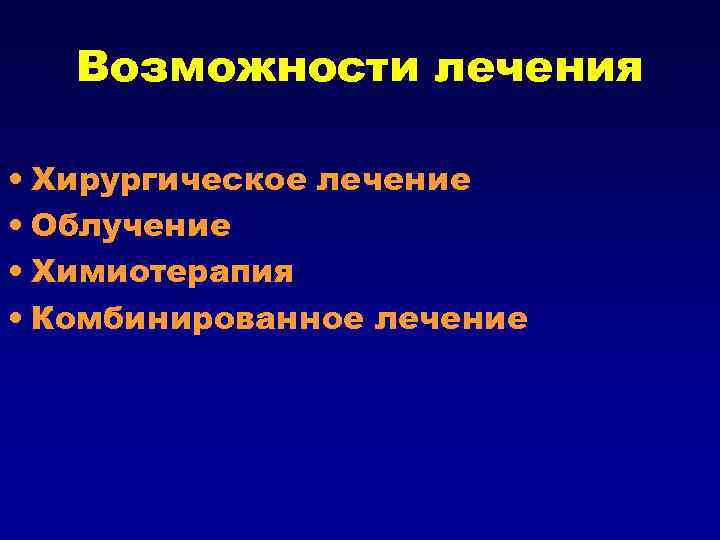 Возможности лечения

• Хирургическое лечение
• Облучение
• Химиотерапия
• Комбинированное лечение